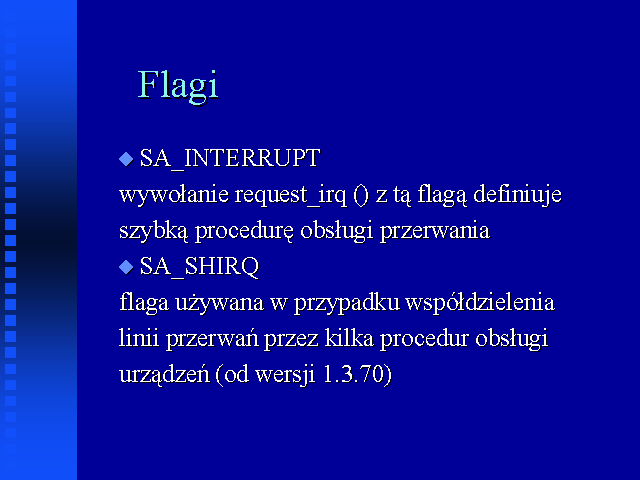 Flagi

◆ SA_INTERRUPT
wywołanie request_irq () z tą flagą definiuje szybką procedurę obsługi przerwania

◆ SA_SHIRQ
flaga używana w przypadku współdzielenia linii przerwań przez kilka procedur obsługi urządzeń (od wersji 1.3.70)